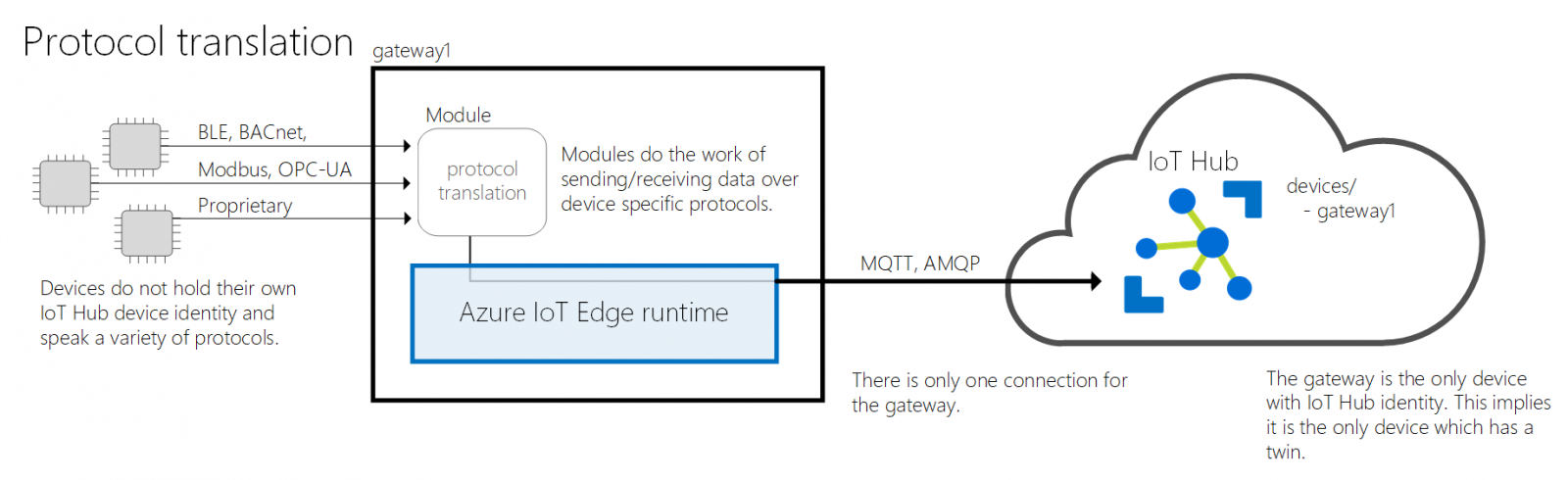 Protocol translation

gateway1

BLE, BACnet,

Modbus, OPC-UA

Proprietary

Devices do not hold their own IoT Hub device identity and speak a variety of protocols.

Module

protocol translation

Modules do the work of sending/receiving data over device specific protocols.

Azure IoT Edge runtime

MQTT, AMQP

There is only one connection for the gateway.

IoT Hub

devices/
- gateway1

The gateway is the only device with IoT Hub identity. This implies it is the only device which has a twin.